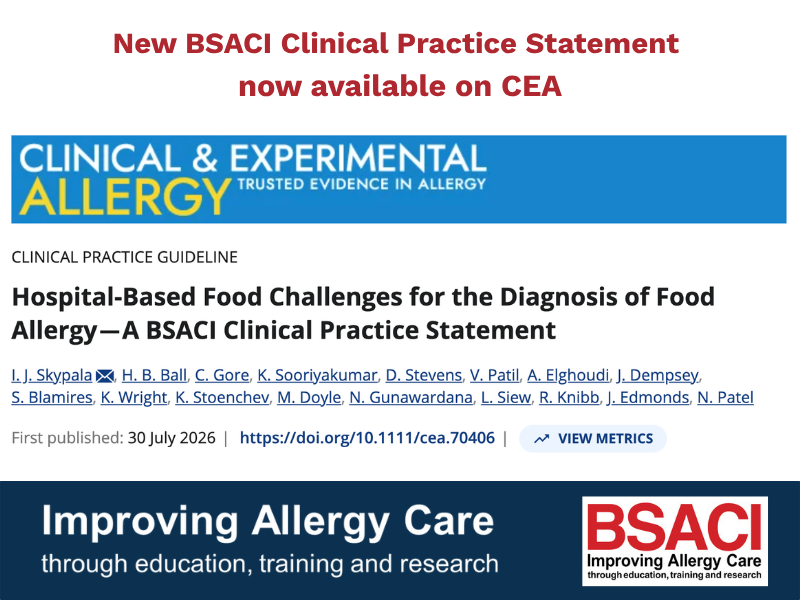 New BSACI Clinical Practice Statement now available on CEA

CLINICAL & EXPERIMENTAL ALLERGY TRUSTED EVIDENCE IN ALLERGY

CLINICAL PRACTICE GUIDELINE

Hospital-Based Food Challenges for the Diagnosis of Food Allergy—A BSACI Clinical Practice Statement

I. J. Skypala, H. B. Ball, C. Gore, K. Sooriyakumar, D. Stevens, V. Patil, A. Elghoudi, J. Dempsey, S. Blamires, K. Wright, K. Stoenchev, M. Doyle, N. Gunawardana, L. Siew, R. Knibb, J. Edmonds, N. Patel

First published: 30 July 2026 | https://doi.org/10.1111/cea.70406 | VIEW METRICS

Improving Allergy Care through education, training and research

BSACI Improving Allergy Care through education, training and research